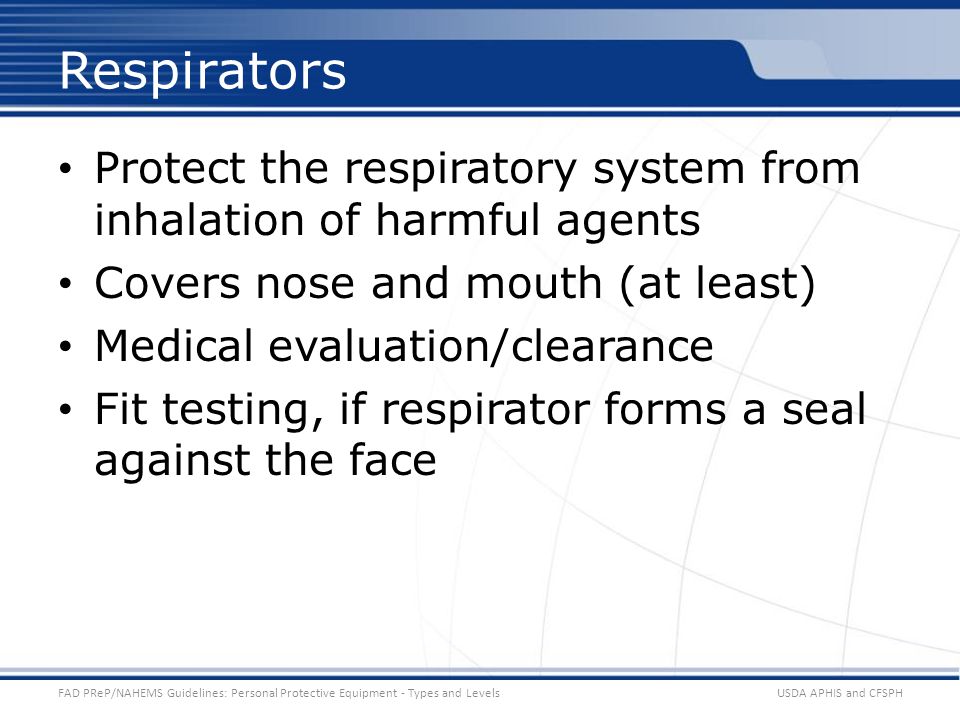 Respirators

• Protect the respiratory system from inhalation of harmful agents
• Covers nose and mouth (at least)
• Medical evaluation/clearance
• Fit testing, if respirator forms a seal against the face

FAD PReP/NAHEMS Guidelines: Personal Protective Equipment - Types and Levels

USDA APHIS and CFSPH